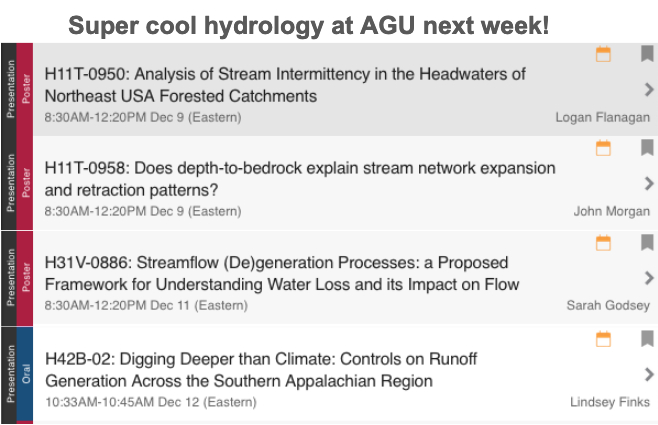 Super cool hydrology at AGU next week!

Presentation
Poster
H11T-0950: Analysis of Stream Intermittency in the Headwaters of Northeast USA Forested Catchments
8:30AM-12:20PM Dec 9 (Eastern)
Logan Flanagan

Presentation
Poster
H11T-0958: Does depth-to-bedrock explain stream network expansion and retraction patterns?
8:30AM-12:20PM Dec 9 (Eastern)
John Morgan

Presentation
Poster
H31V-0886: Streamflow (De)generation Processes: a Proposed Framework for Understanding Water Loss and its Impact on Flow
8:30AM-12:20PM Dec 11 (Eastern)
Sarah Godsey

Presentation
Oral
H42B-02: Digging Deeper than Climate: Controls on Runoff Generation Across the Southern Appalachian Region
10:33AM-10:45AM Dec 12 (Eastern)
Lindsey Finks